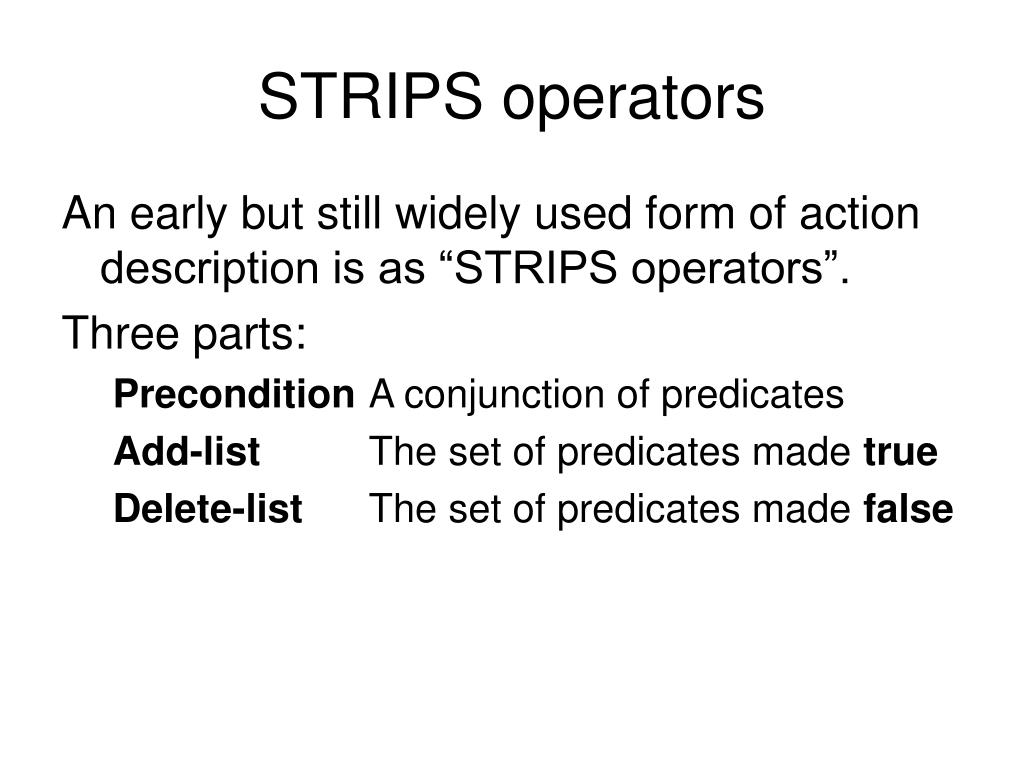 STRIPS operators

An early but still widely used form of action description is as “STRIPS operators”.

Three parts:

Precondition A conjunction of predicates

Add-list The set of predicates made true

Delete-list The set of predicates made false